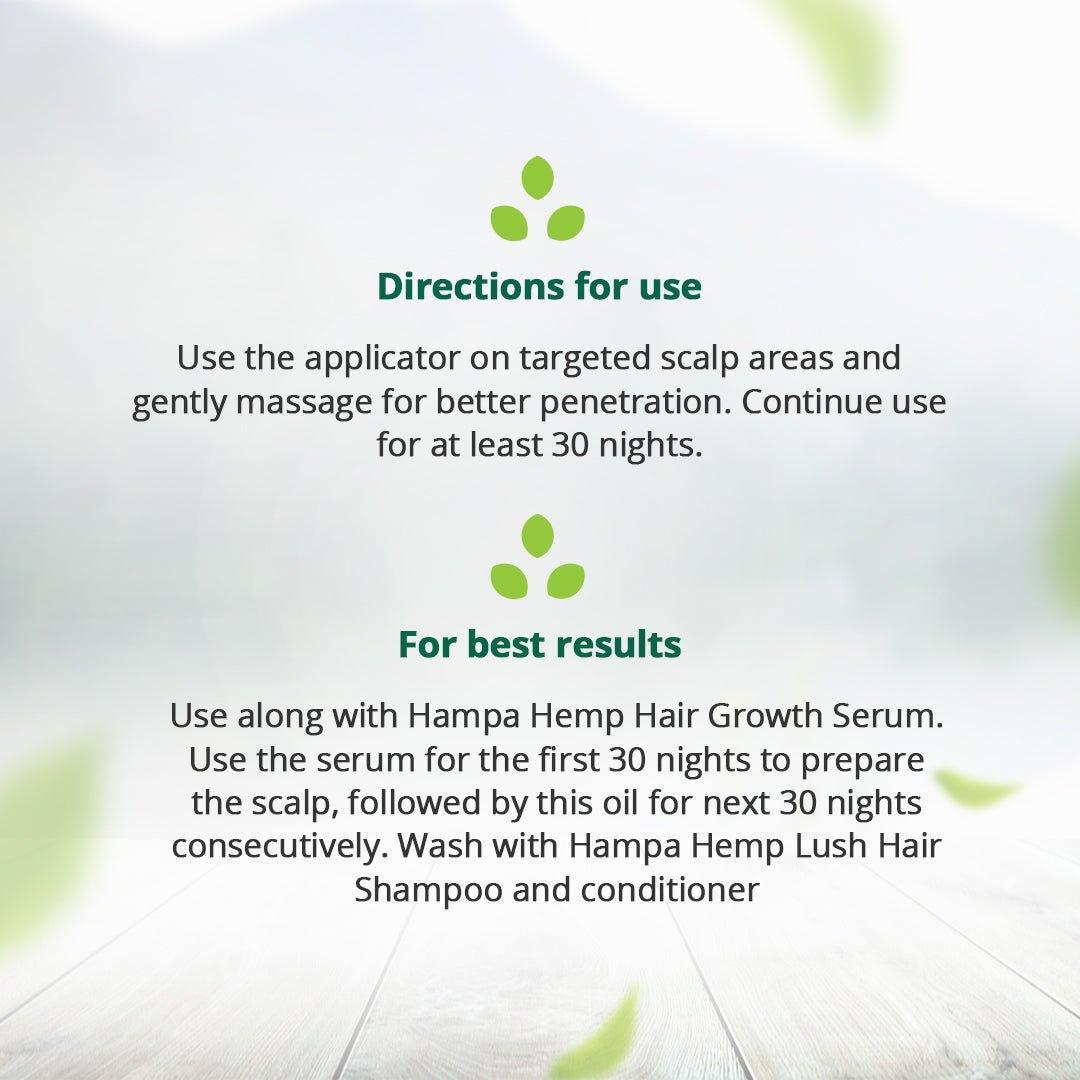 Directions for use

Use the applicator on targeted scalp areas and gently massage for better penetration. Continue use for at least 30 nights.

For best results

Use along with Hampa Hemp Hair Growth Serum. Use the serum for the first 30 nights to prepare the scalp, followed by this oil for next 30 nights consecutively. Wash with Hampa Hemp Lush Hair Shampoo and conditioner